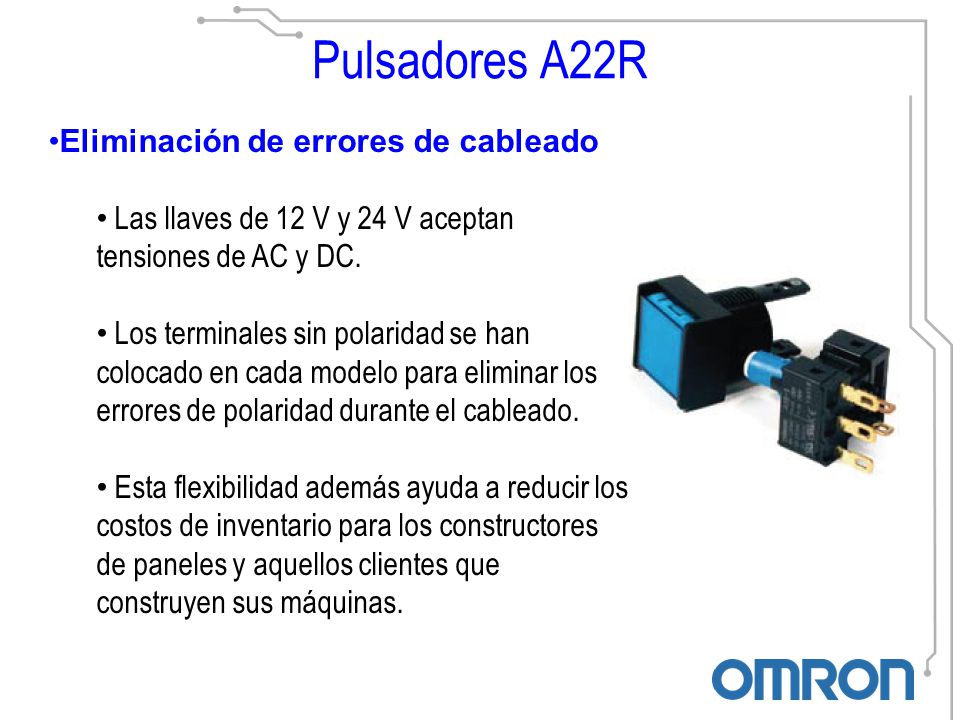 Pulsadores A22R

•Eliminación de errores de cableado

• Las llaves de 12 V y 24 V aceptan tensiones de AC y DC.

• Los terminales sin polaridad se han colocado en cada modelo para eliminar los errores de polaridad durante el cableado.

• Esta flexibilidad además ayuda a reducir los costos de inventario para los constructores de paneles y aquellos clientes que construyen sus máquinas.

OMRON